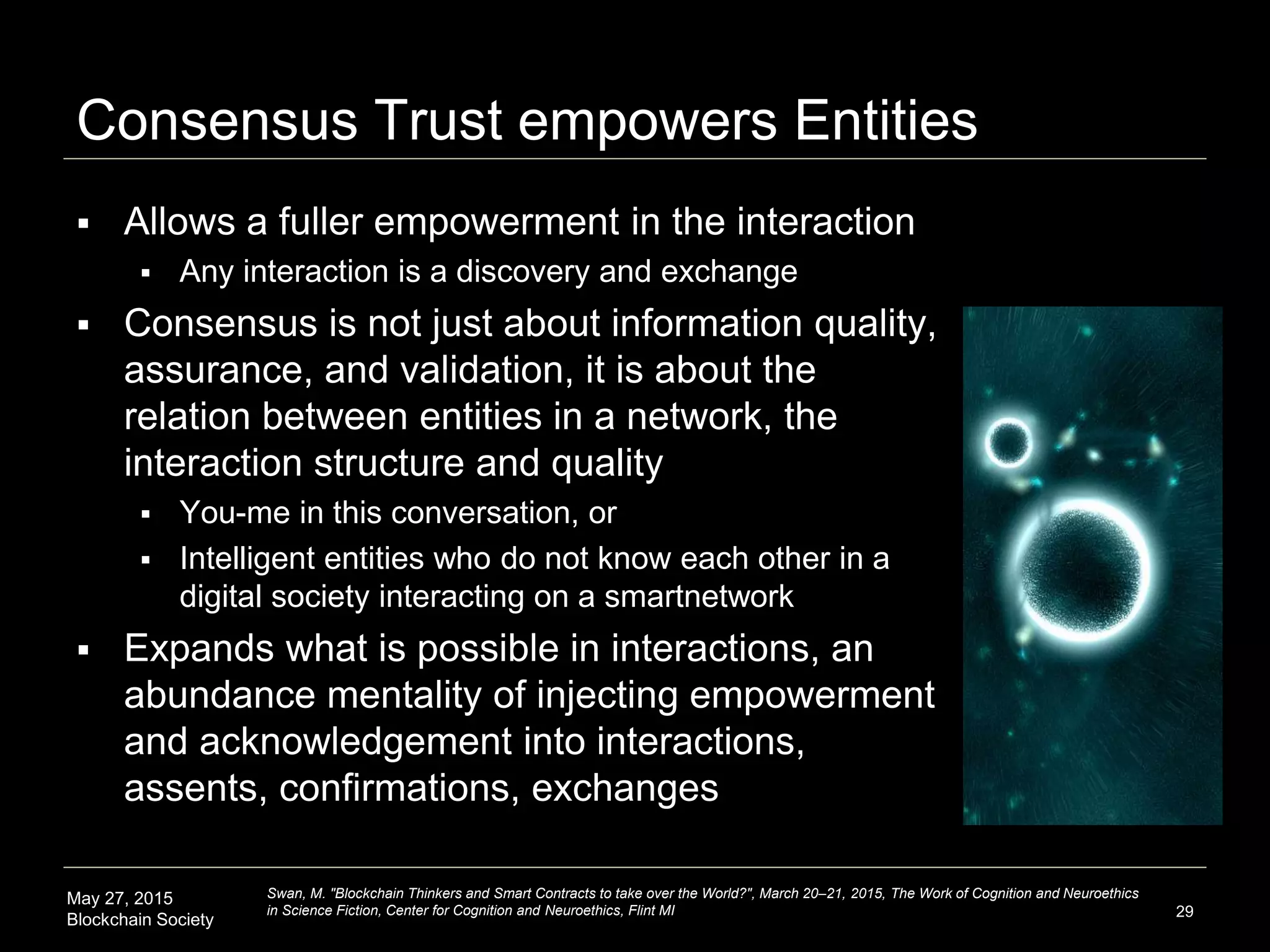 Consensus Trust empowers Entities

▪ Allows a fuller empowerment in the interaction
 ▪ Any interaction is a discovery and exchange
▪ Consensus is not just about information quality, assurance, and validation, it is about the relation between entities in a network, the interaction structure and quality
 ▪ You-me in this conversation, or
 ▪ Intelligent entities who do not know each other in a digital society interacting on a smartnetwork
▪ Expands what is possible in interactions, an abundance mentality of injecting empowerment and acknowledgement into interactions, assents, confirmations, exchanges

May 27, 2015
Blockchain Society

Swan, M. "Blockchain Thinkers and Smart Contracts to take over the World?", March 20–21, 2015, The Work of Cognition and Neuroethics in Science Fiction, Center for Cognition and Neuroethics, Flint MI

29